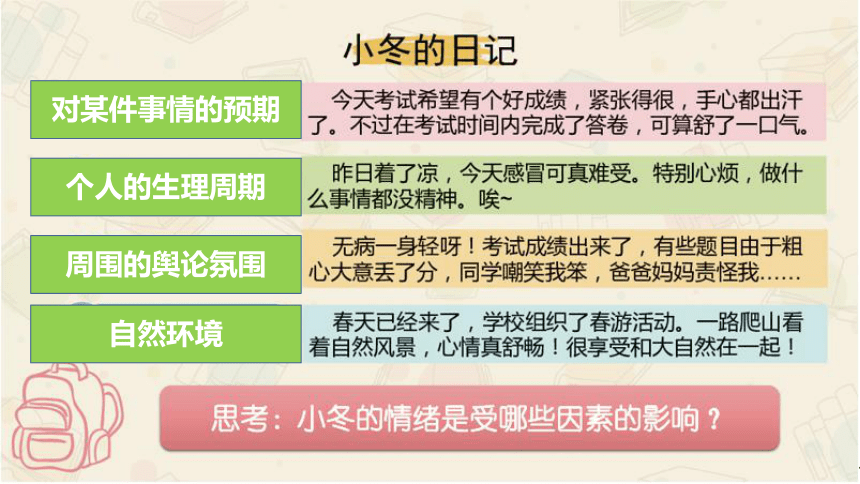 小冬的日记

对某件事情的预期

今天考试希望有个好成绩，紧张得很，手心都出汗了。不过在考试时间内完成了答卷，可算舒了一口气。

个人的生理周期

昨日着了凉，今天感冒可真难受。特别心烦，做什么事情都没精神。唉~

周围的舆论氛围

无病一身轻呀！考试成绩出来了，有些题目由于粗心大意丢了分，同学嘲笑我笨，爸爸妈妈责怪我……

自然环境

春天已经来了，学校组织了春游活动。一路爬山看着自然风景，心情真舒畅！很享受和大自然在一起！

思考：小冬的情绪是受哪些因素的影响？